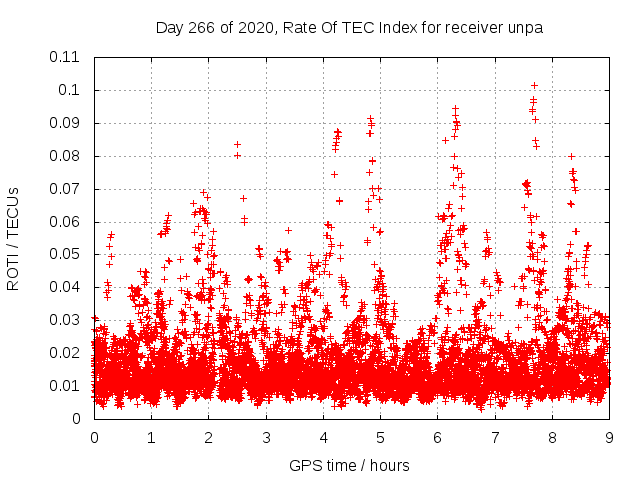 Day 266 of 2020, Rate Of TEC Index for receiver unpa

ROTI / TECUs

0.11
0.1
0.09
0.08
0.07
0.06
0.05
0.04
0.03
0.02
0.01
0

0 1 2 3 4 5 6 7 8 9

GPS time / hours